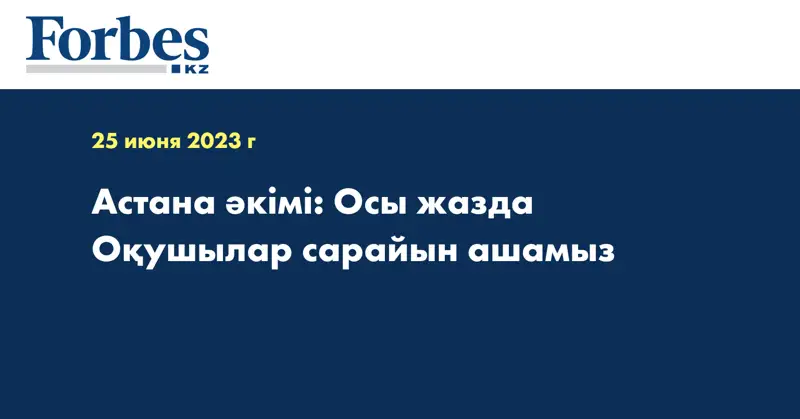 Forbes
KZ

25 июня 2023 г

Астана әкімі: Осы жазда Оқушылар сарайын ашамыз